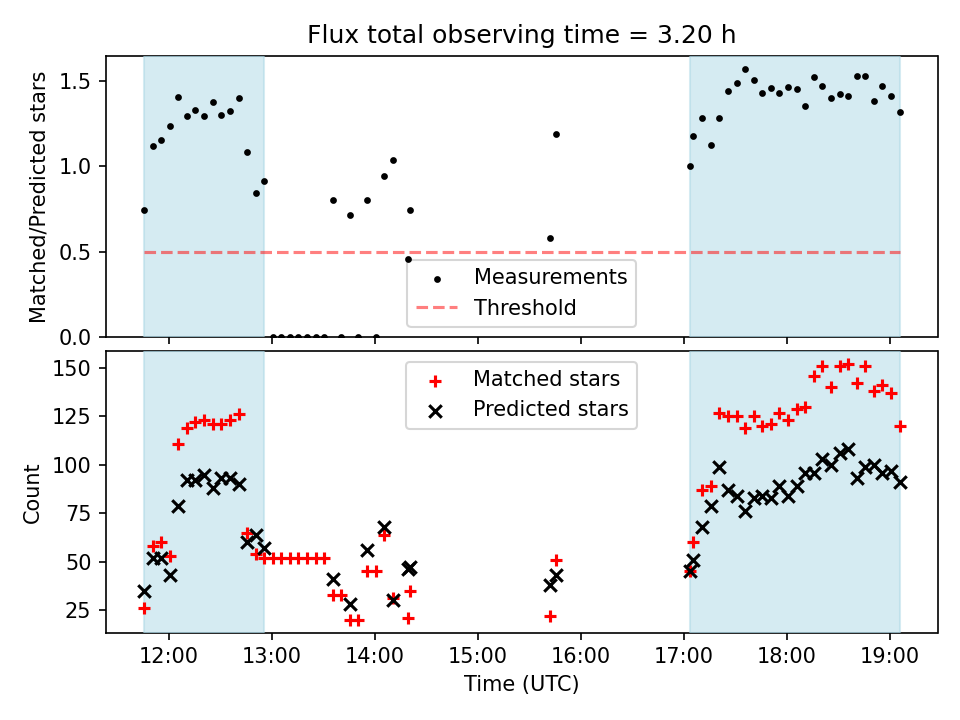 Flux total observing time = 3.20 h

Matched/Predicted stars

1.5
1.0
0.5
0.0

Measurements
Threshold

Matched stars
Predicted stars

Count

150
125
100
75
50
25

12:00 13:00 14:00 15:00 16:00 17:00 18:00 19:00

Time (UTC)